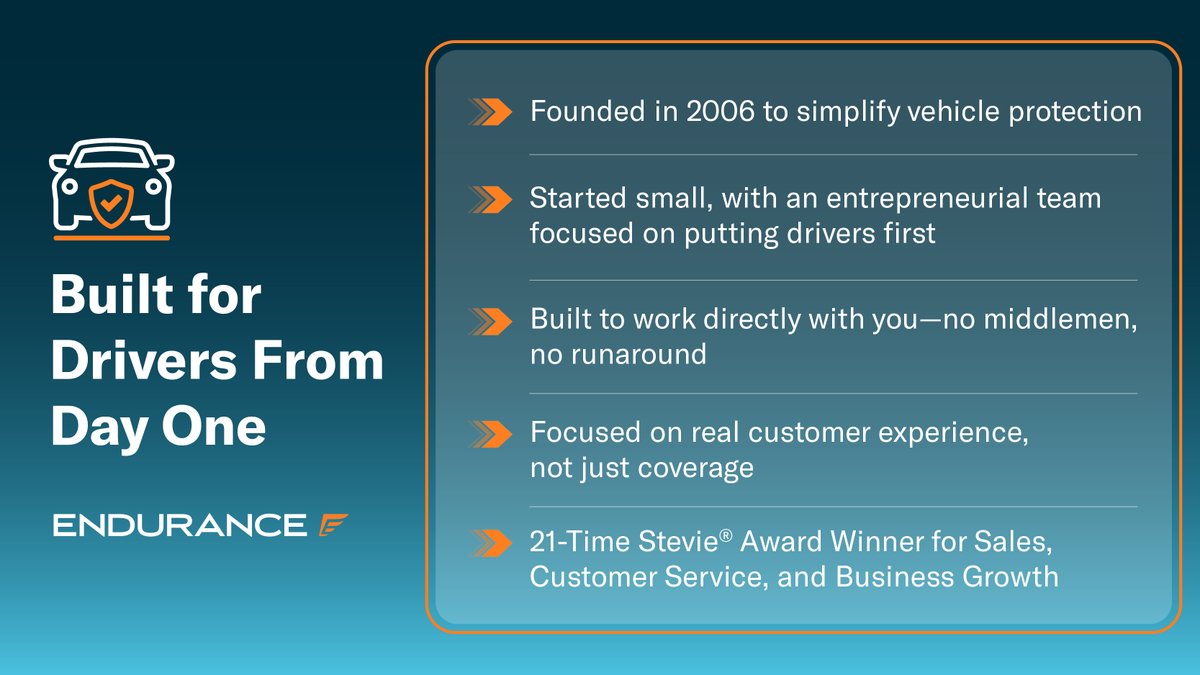 Built for Drivers From Day One

ENDURANCE

Founded in 2006 to simplify vehicle protection

Started small, with an entrepreneurial team focused on putting drivers first

Built to work directly with you—no middlemen, no runaround

Focused on real customer experience, not just coverage

21-Time Stevie® Award Winner for Sales, Customer Service, and Business Growth